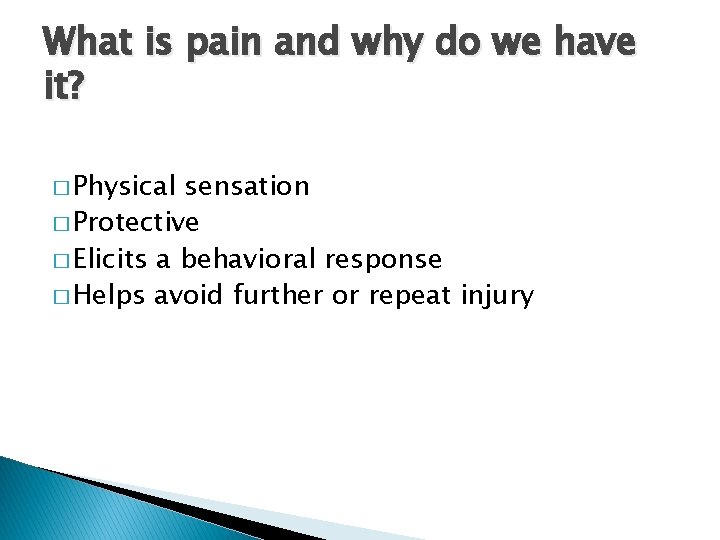 What is pain and why do we have it?

□ Physical sensation
□ Protective
□ Elicits a behavioral response
□ Helps avoid further or repeat injury